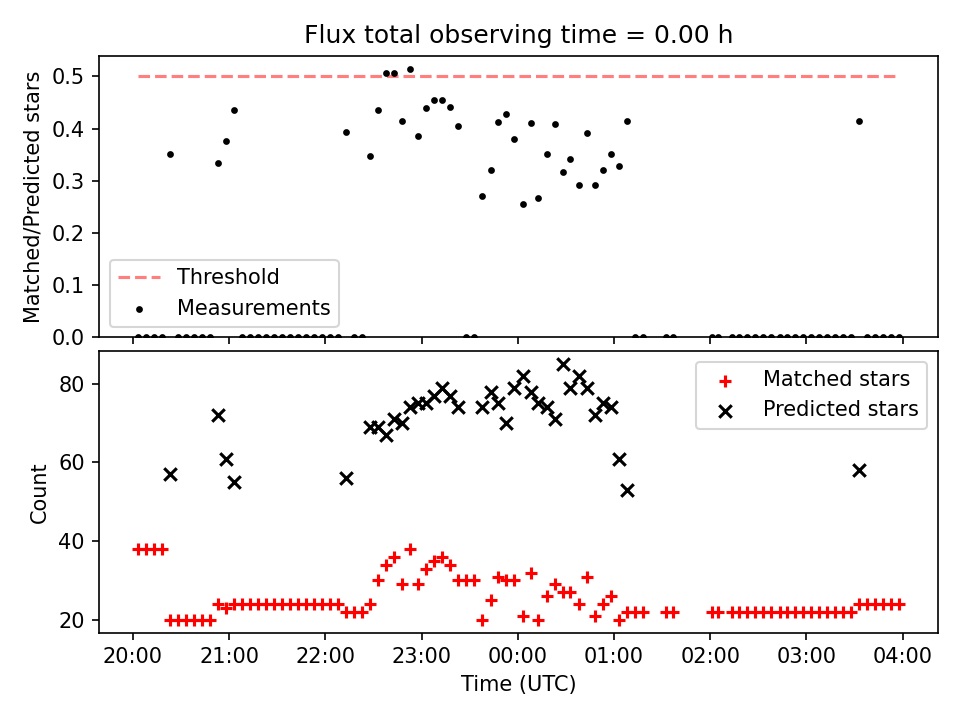 Flux total observing time = 0.00 h

Matched/Predicted stars

0.5
0.4
0.3
0.2
0.1
0.0

Threshold
Measurements

Count

80
60
40
20

Matched stars
Predicted stars

20:00 21:00 22:00 23:00 00:00 01:00 02:00 03:00 04:00

Time (UTC)